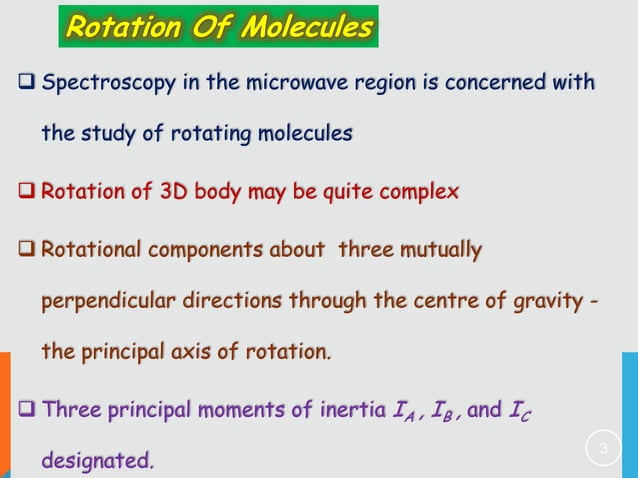 Rotation Of Molecules

❑ Spectroscopy in the microwave region is concerned with the study of rotating molecules

❑ Rotation of 3D body may be quite complex

❑ Rotational components about three mutually perpendicular directions through the centre of gravity - the principal axis of rotation.

❑ Three principal moments of inertia $I_A$, $I_B$, and $I_C$ designated.

3